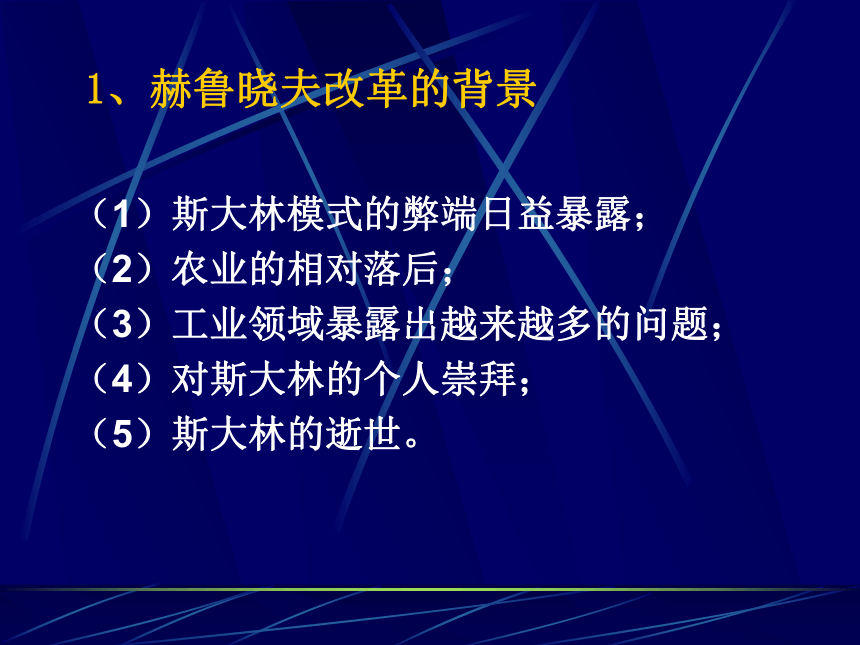 1、赫鲁晓夫改革的背景

（1）斯大林模式的弊端日益暴露；
（2）农业的相对落后；
（3）工业领域暴露出越来越多的问题；
（4）对斯大林的个人崇拜；
（5）斯大林的逝世。